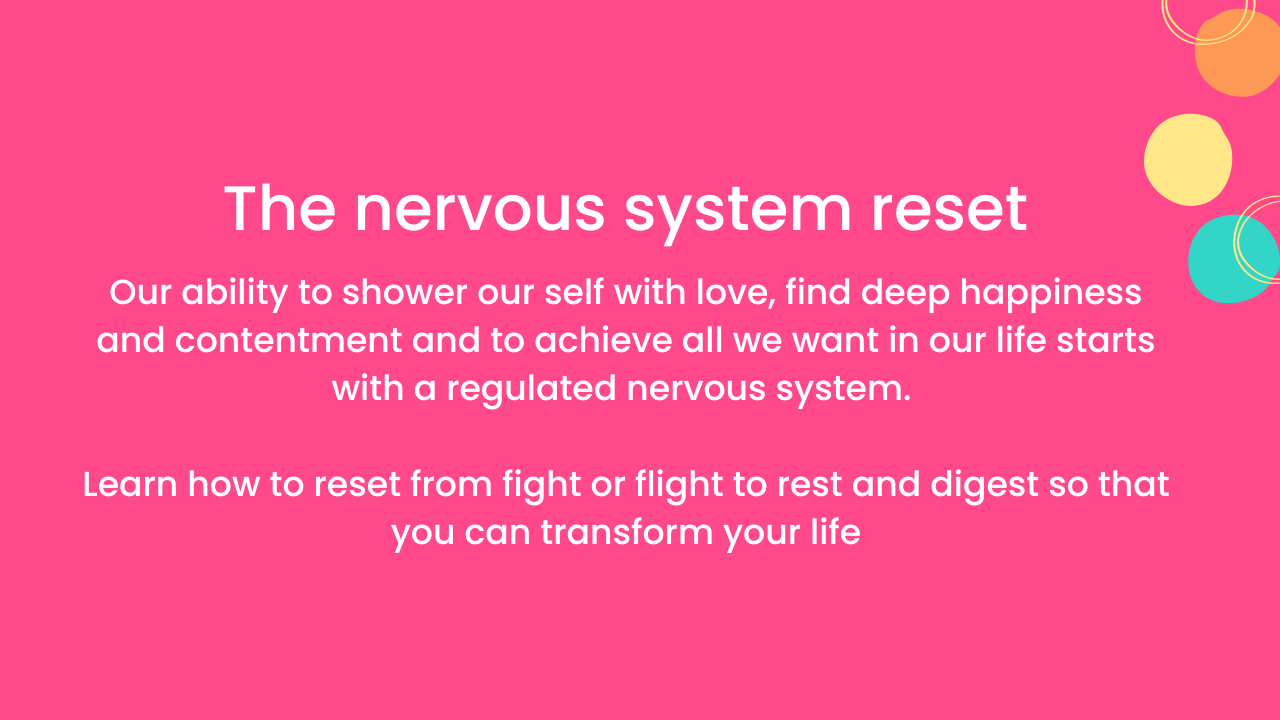 The nervous system reset

Our ability to shower our self with love, find deep happiness and contentment and to achieve all we want in our life starts with a regulated nervous system.

Learn how to reset from fight or flight to rest and digest so that you can transform your life